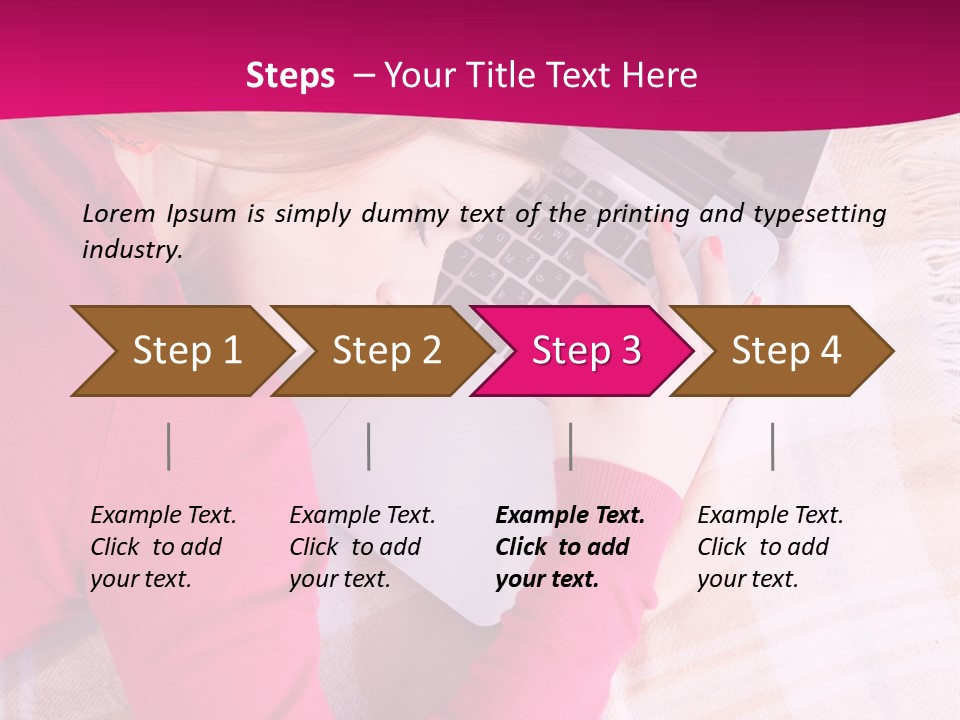 Steps – Your Title Text Here

Lorem Ipsum is simply dummy text of the printing and typesetting industry.

Step 1

Step 2

Step 3

Step 4

Example Text. Click to add your text.

Example Text. Click to add your text.

Example Text. Click to add your text.

Example Text. Click to add your text.